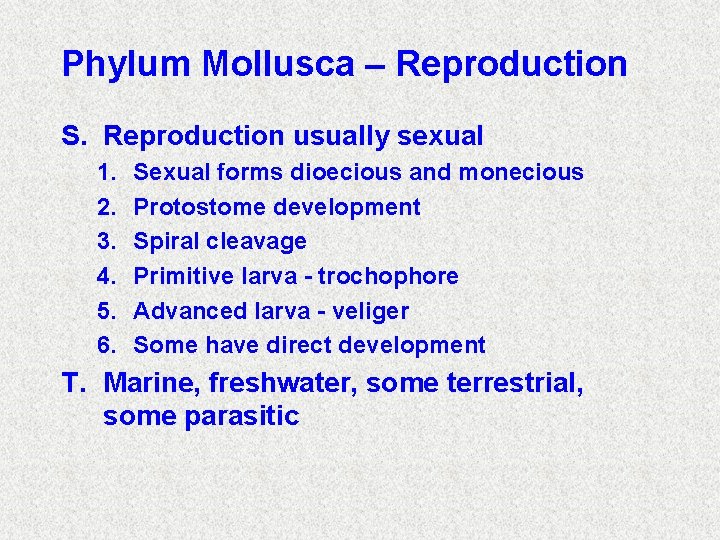 Phylum Mollusca – Reproduction

S. Reproduction usually sexual
1. Sexual forms dioecious and monecious
2. Protostome development
3. Spiral cleavage
4. Primitive larva - trochophore
5. Advanced larva - veliger
6. Some have direct development

T. Marine, freshwater, some terrestrial, some parasitic